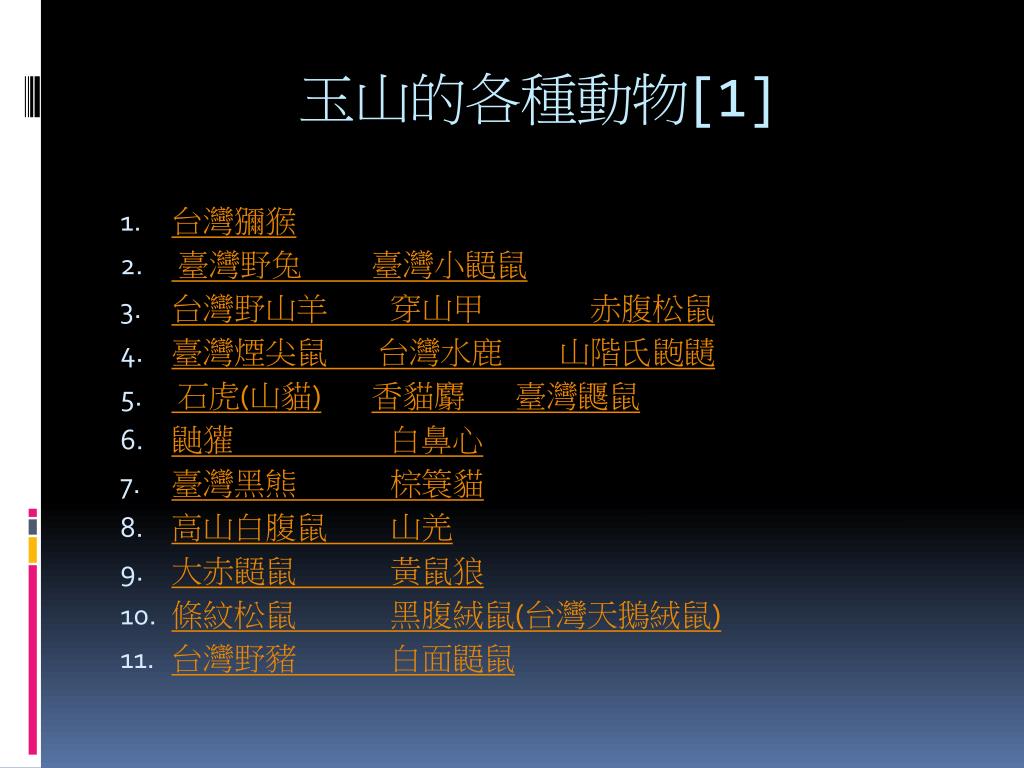 玉山的各種動物[1]

1. 台灣獼猴
2. 臺灣野兔 臺灣小鼯鼠
3. 台灣野山羊 穿山甲 赤腹松鼠
4. 臺灣煙尖鼠 台灣水鹿 山階氏鼩鼱
5. 石虎(山貓) 香貓麝 臺灣鼴鼠
6. 鼬獾 白鼻心
7. 臺灣黑熊 棕簑貓
8. 高山白腹鼠 山羌
9. 大赤鼯鼠 黃鼠狼
10. 條紋松鼠 黑腹絨鼠(台灣天鵝絨鼠)
11. 台灣野豬 白面鼯鼠